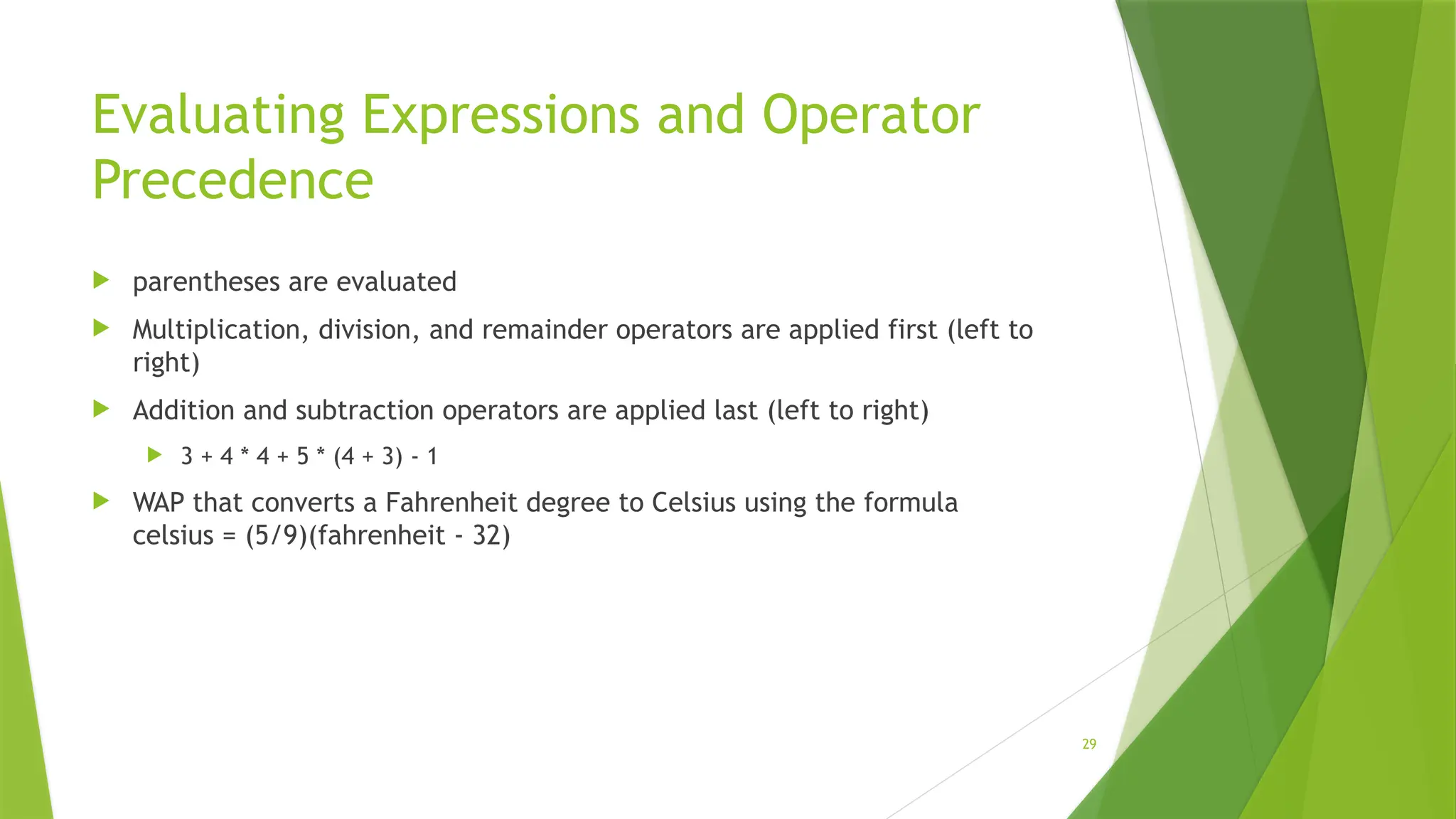 Evaluating Expressions and Operator Precedence

parentheses are evaluated

Multiplication, division, and remainder operators are applied first (left to right)

Addition and subtraction operators are applied last (left to right)

3 + 4 * 4 + 5 * (4 + 3) - 1

WAP that converts a Fahrenheit degree to Celsius using the formula celsius = (5/9)(fahrenheit - 32)

29